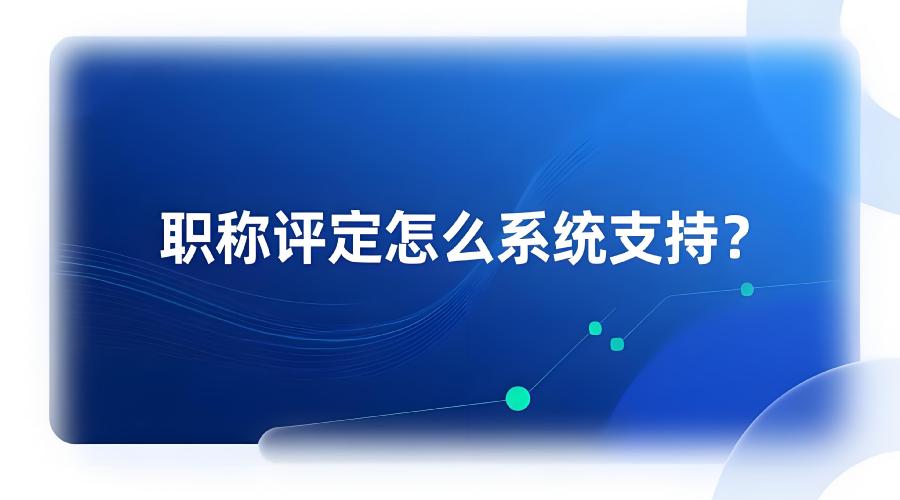 职称评定怎么系统支持？